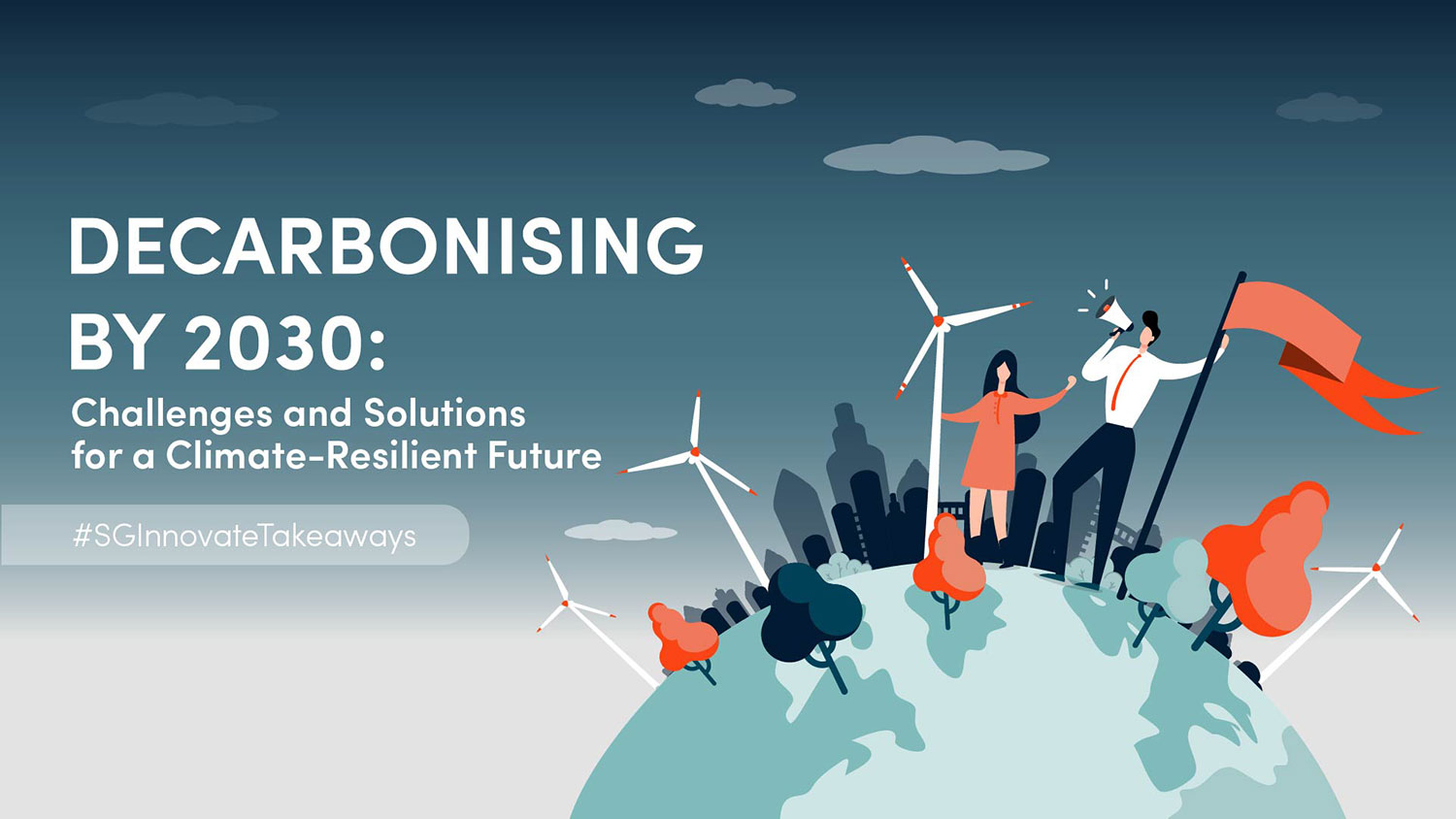 DECARBONISING BY 2030:

Challenges and Solutions for a Climate-Resilient Future

#SGInnovateTakeaways